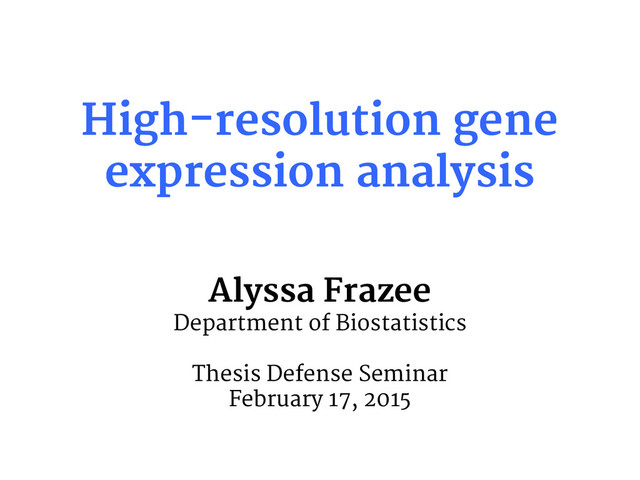 High-resolution gene expression analysis

Alyssa Frazee
Department of Biostatistics

Thesis Defense Seminar
February 17, 2015